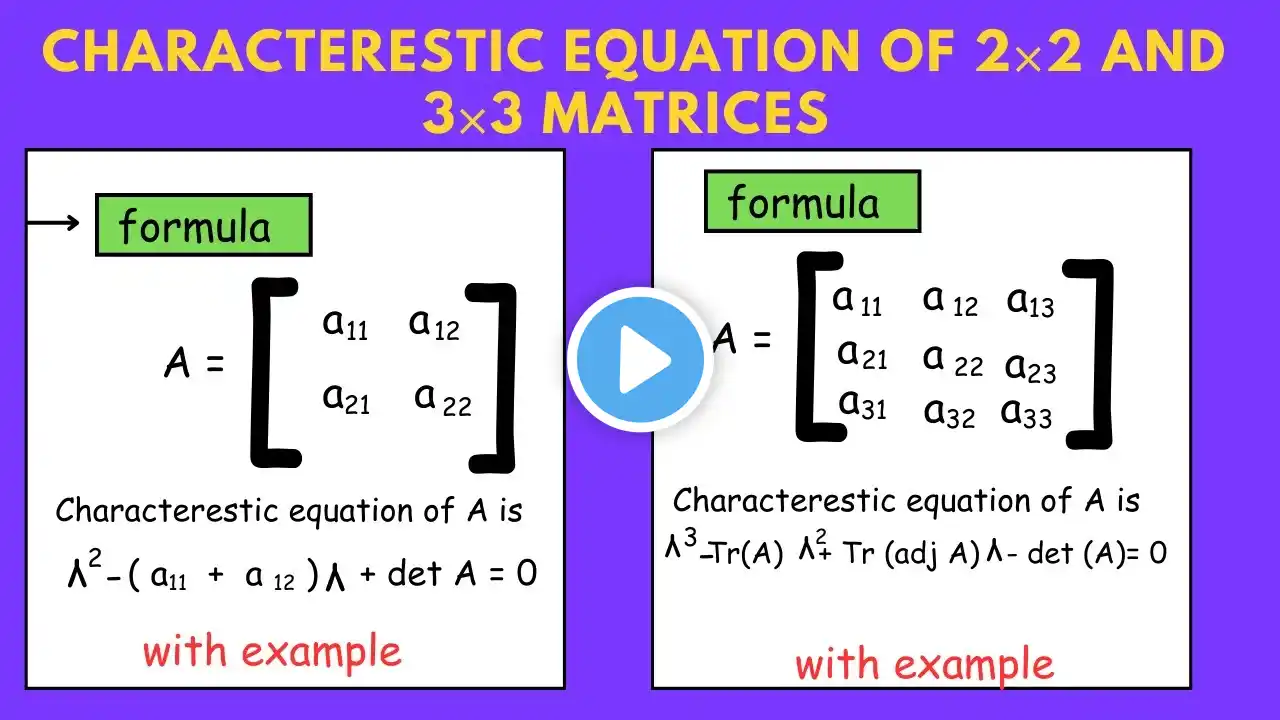 CHARACTERESTIC EQUATION OF 2×2 AND 3×3 MATRICES

formula

$A = \begin{bmatrix} a_{11} & a_{12} \\ a_{21} & a_{22} \end{bmatrix}$

Characterestic equation of A is

$\lambda^2 - (a_{11} + a_{12})\lambda + \det A = 0$

with example

formula

$A = \begin{bmatrix} a_{11} & a_{12} & a_{13} \\ a_{21} & a_{22} & a_{23} \\ a_{31} & a_{32} & a_{33} \end{bmatrix}$

Characterestic equation of A is

$\lambda^3 - Tr(A)\ \lambda^2 + Tr\ (adj\ A)\lambda - \det\ (A) = 0$

with example